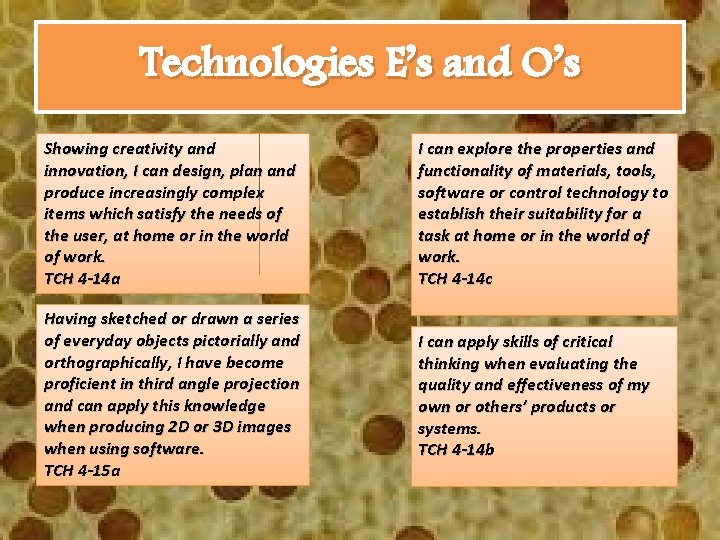 Technologies E's and O's

Showing creativity and innovation, I can design, plan and produce increasingly complex items which satisfy the needs of the user, at home or in the world of work.
TCH 4-14a

Having sketched or drawn a series of everyday objects pictorially and orthographically, I have become proficient in third angle projection and can apply this knowledge when producing 2D or 3D images when using software.
TCH 4-15a

I can explore the properties and functionality of materials, tools, software or control technology to establish their suitability for a task at home or in the world of work.
TCH 4-14c

I can apply skills of critical thinking when evaluating the quality and effectiveness of my own or others' products or systems.
TCH 4-14b